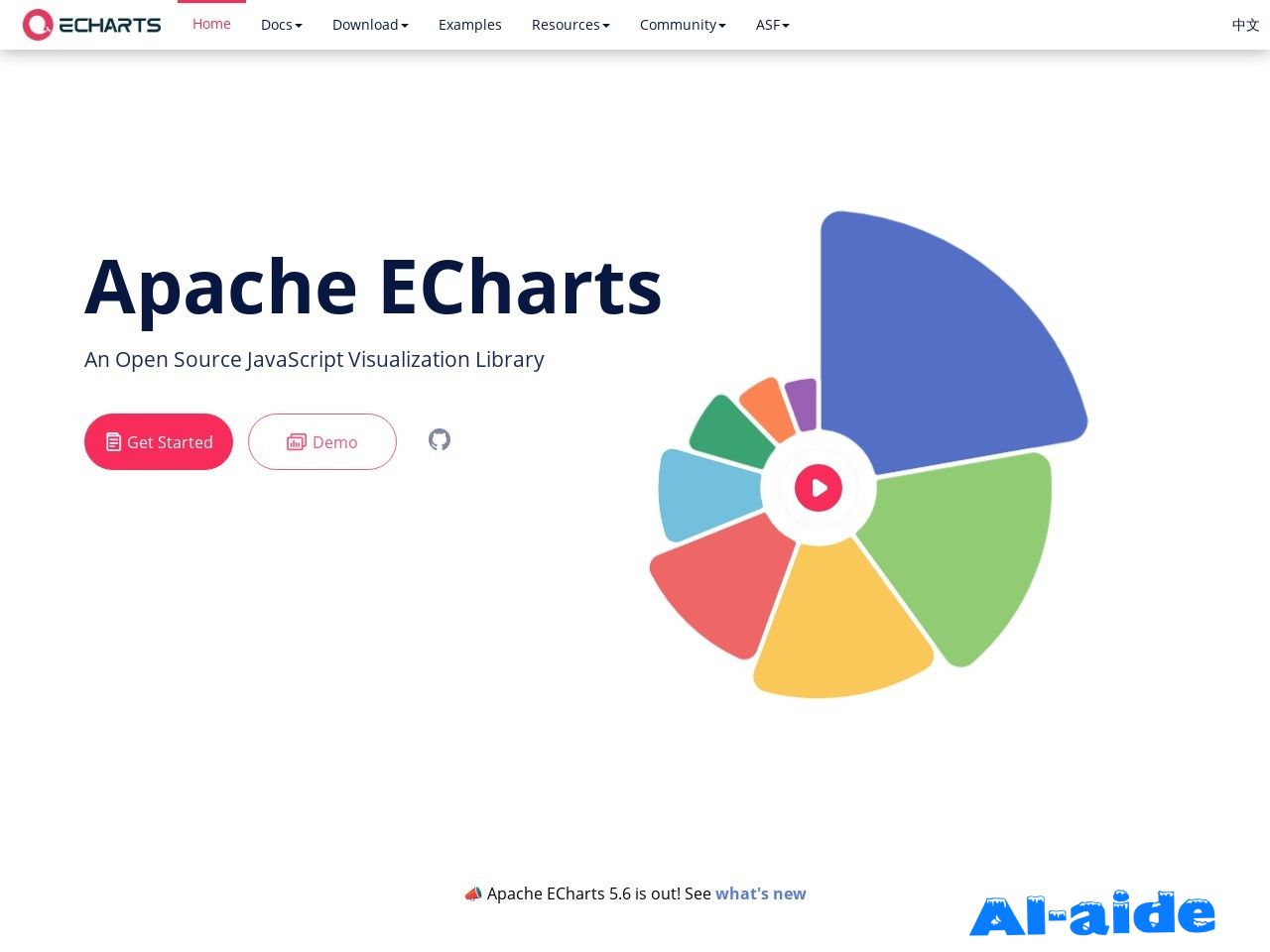 ECHARTS Home Docs Download Examples Resources Community ASF 中文

Apache ECharts

An Open Source JavaScript Visualization Library

Get Started Demo

📣 Apache ECharts 5.6 is out! See what's new

AI-aide